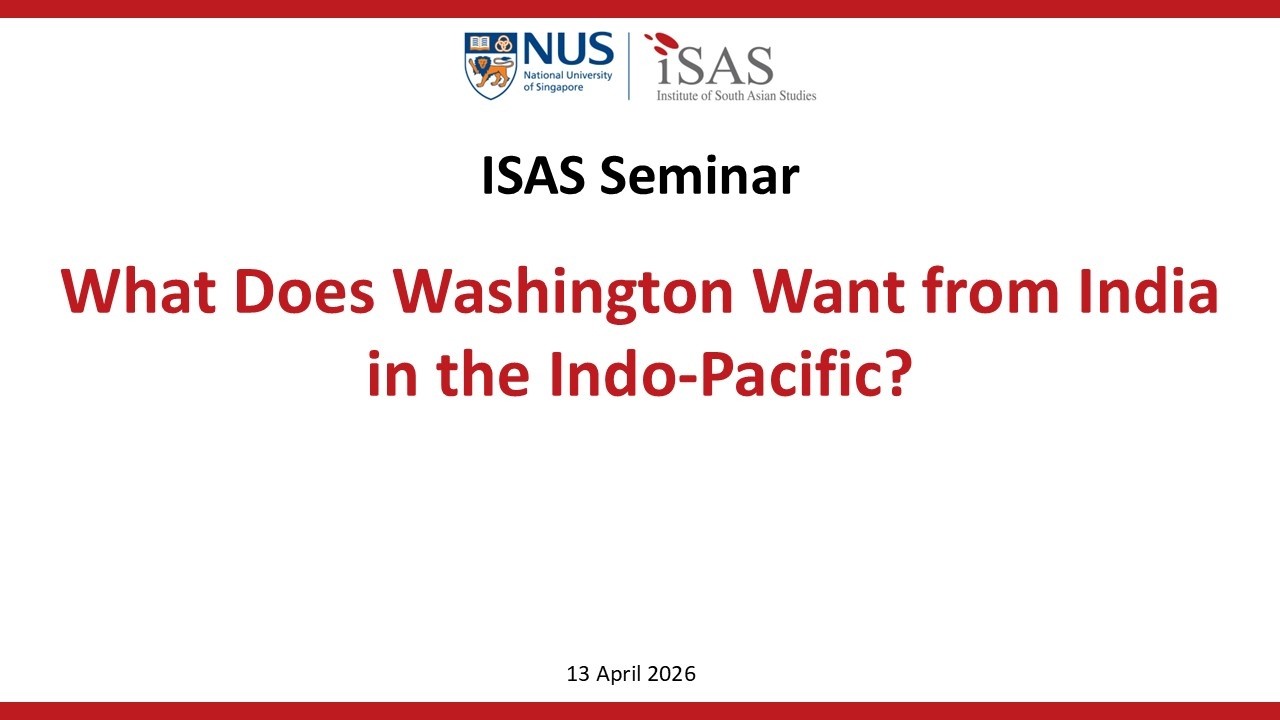 NUS
National University of Singapore

iSAS
Institute of South Asian Studies

ISAS Seminar

What Does Washington Want from India in the Indo-Pacific?

13 April 2026